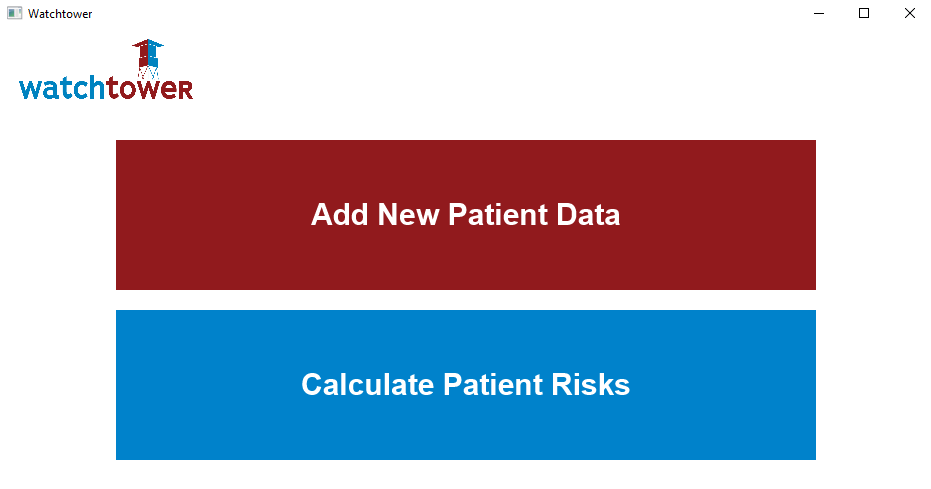 Watchtower

watchtower

Add New Patient Data

Calculate Patient Risks